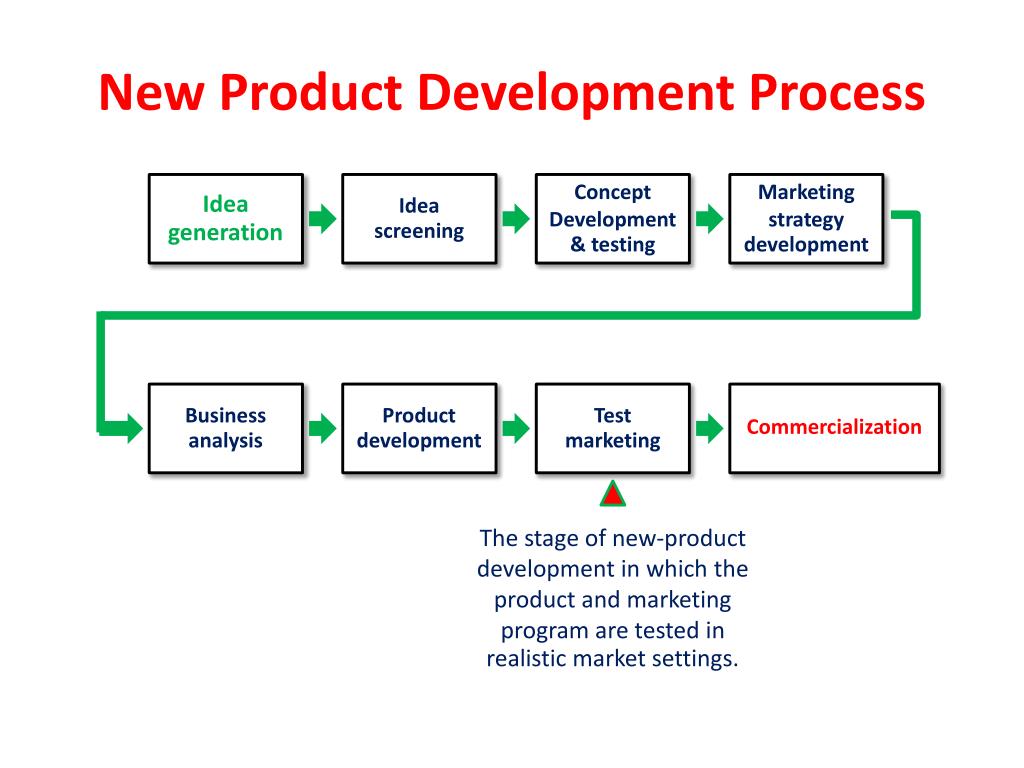 New Product Development Process

Idea generation

Idea screening

Concept Development & testing

Marketing strategy development

Business analysis

Product development

Test marketing

Commercialization

The stage of new-product development in which the product and marketing program are tested in realistic market settings.